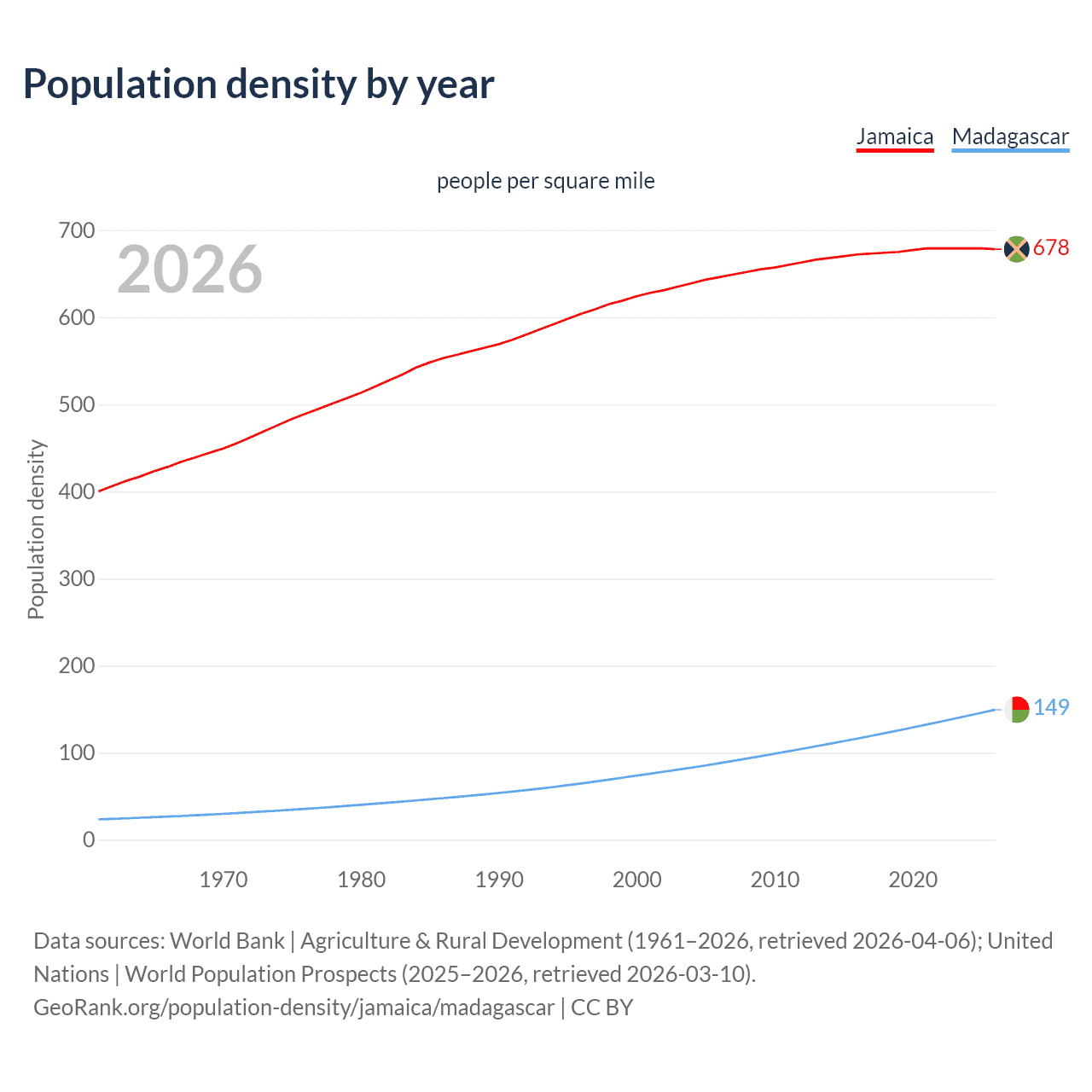 Population density by year

Jamaica Madagascar

people per square mile

2026

Population density

700
600
500
400
300
200
100
0

678
149

1970 1980 1990 2000 2010 2020

Data sources: World Bank | Agriculture & Rural Development (1961–2026, retrieved 2026-04-06); United Nations | World Population Prospects (2025–2026, retrieved 2026-03-10).
GeoRank.org/population-density/jamaica/madagascar | CC BY